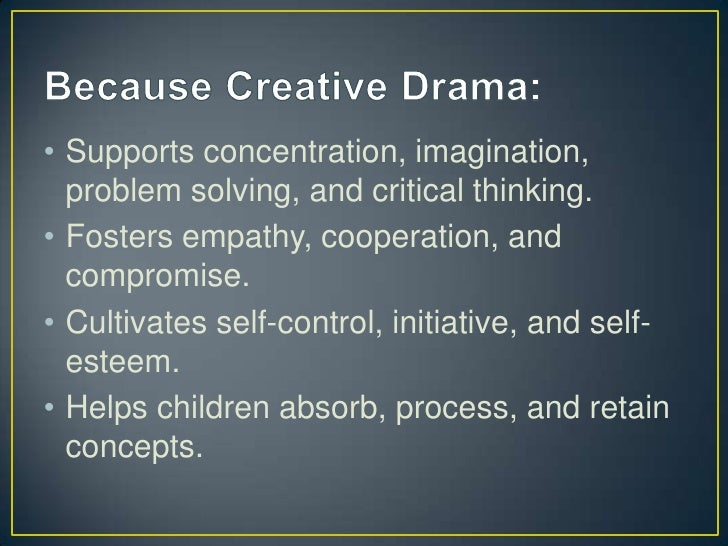 Because Creative Drama:

• Supports concentration, imagination, problem solving, and critical thinking.
• Fosters empathy, cooperation, and compromise.
• Cultivates self-control, initiative, and self-esteem.
• Helps children absorb, process, and retain concepts.